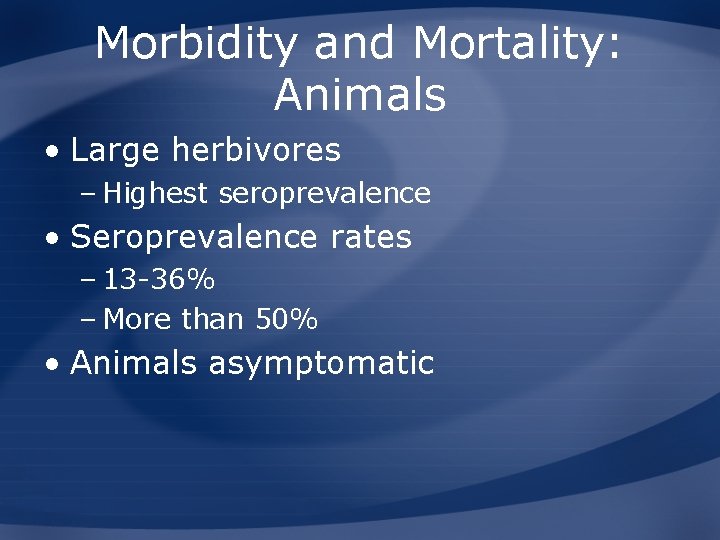 Morbidity and Mortality: Animals

• Large herbivores
  – Highest seroprevalence
• Seroprevalence rates
  – 13-36%
  – More than 50%
• Animals asymptomatic